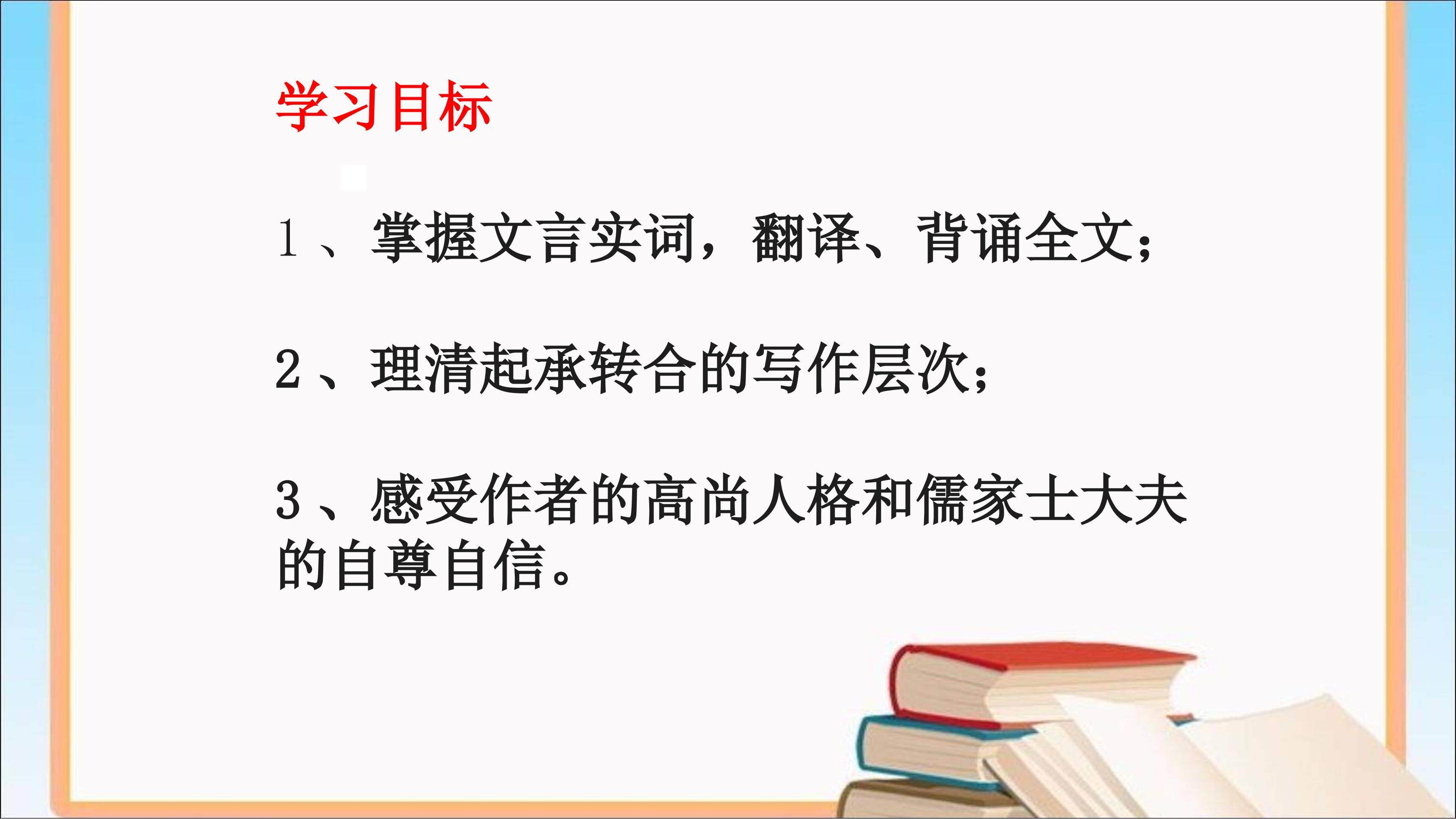 学习目标

1、掌握文言实词，翻译、背诵全文；

2、理清起承转合的写作层次；

3、感受作者的高尚人格和儒家士大夫的自尊自信。